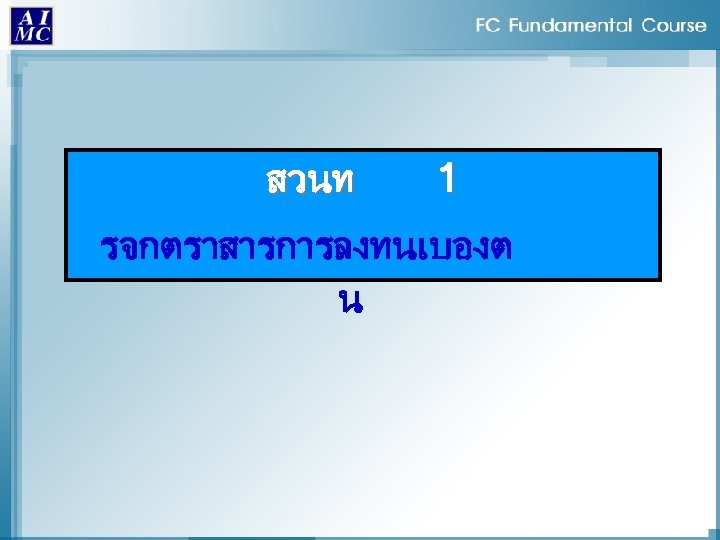 AI MC

FC Fundamental Course

สวนท 1

รจกตราสารการลงทนเบองต น